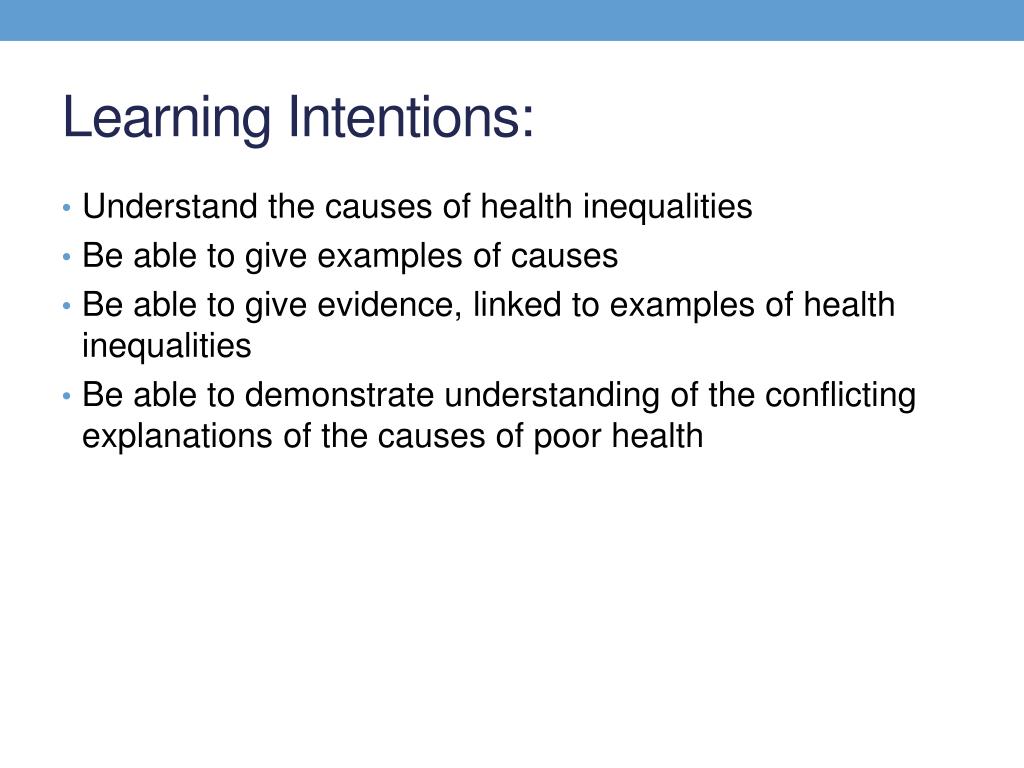 Learning Intentions:

• Understand the causes of health inequalities
• Be able to give examples of causes
• Be able to give evidence, linked to examples of health inequalities
• Be able to demonstrate understanding of the conflicting explanations of the causes of poor health